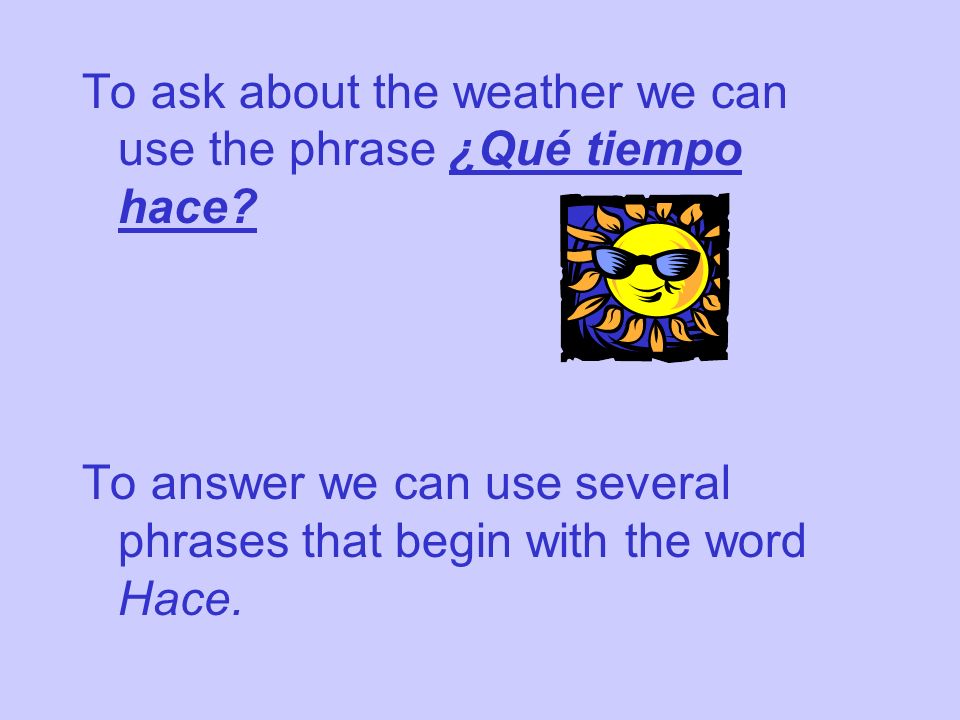 To ask about the weather we can use the phrase ¿Qué tiempo hace?

To answer we can use several phrases that begin with the word Hace.